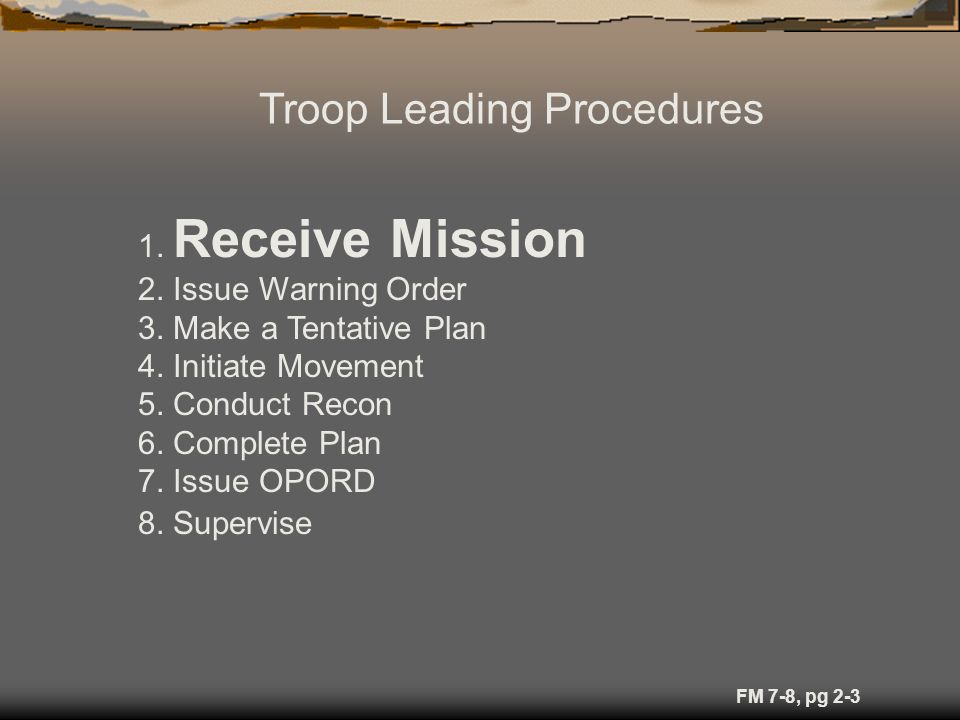 Troop Leading Procedures

1. Receive Mission
2. Issue Warning Order
3. Make a Tentative Plan
4. Initiate Movement
5. Conduct Recon
6. Complete Plan
7. Issue OPORD
8. Supervise

FM 7-8, pg 2-3